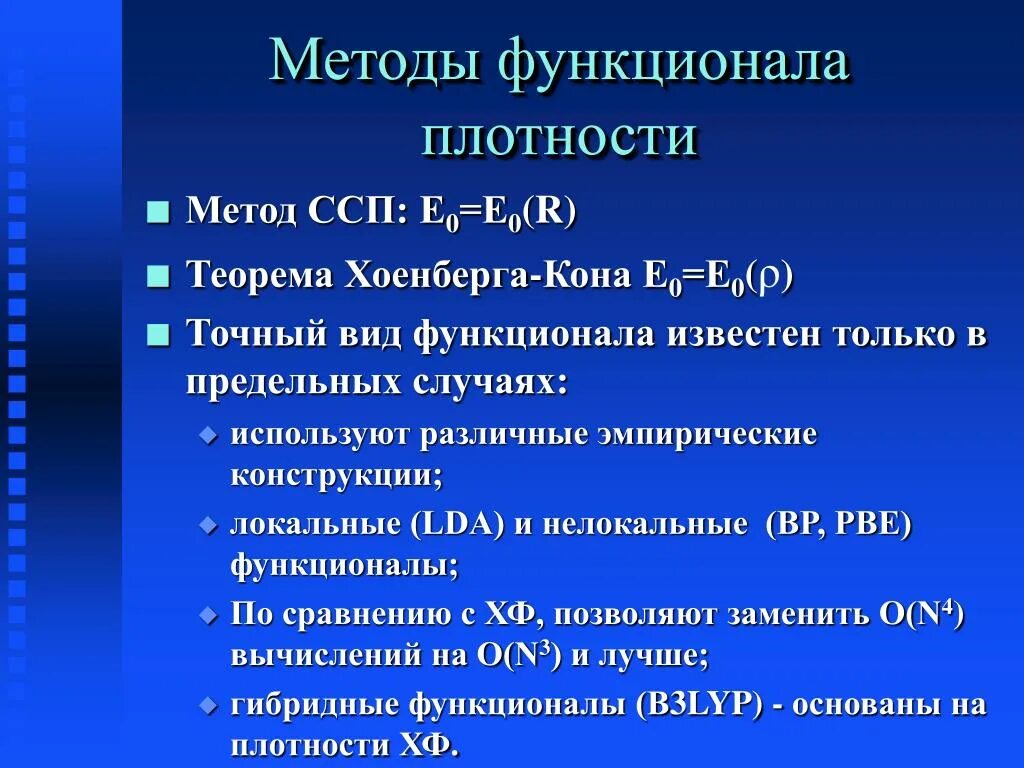 Методы функционала плотности

Метод ССП: $E_0=E_0(R)$

Теорема Хоенберга-Кона $E_0=E_0(\rho)$

Точный вид функционала известен только в предельных случаях:

используют различные эмпирические конструкции;

локальные (LDA) и нелокальные (BP, PBE) функционалы;

По сравнению с ХФ, позволяют заменить $O(N^4)$ вычислений на $O(N^3)$ и лучше;

гибридные функционалы (B3LYP) - основаны на плотности ХФ.